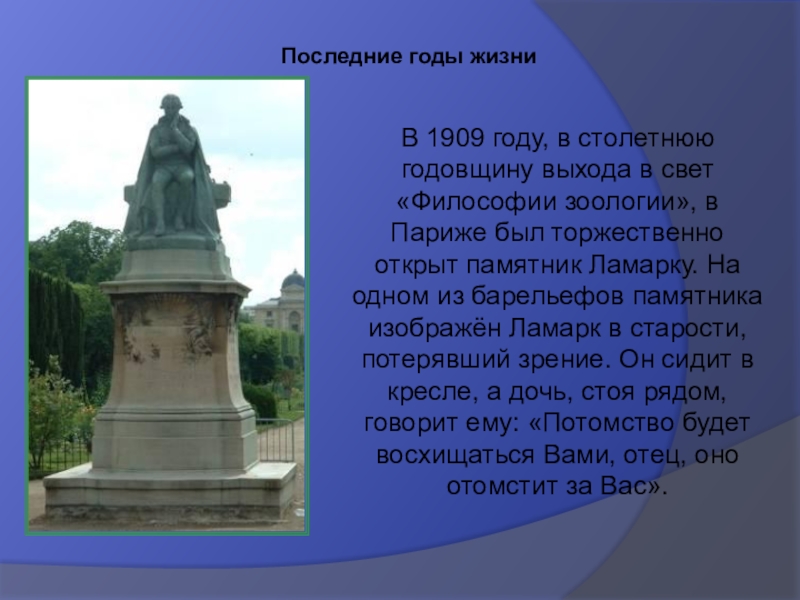 Последние годы жизни

В 1909 году, в столетнюю годовщину выхода в свет «Философии зоологии», в Париже был торжественно открыт памятник Ламарку. На одном из барельефов памятника изображён Ламарк в старости, потерявший зрение. Он сидит в кресле, а дочь, стоя рядом, говорит ему: «Потомство будет восхищаться Вами, отец, оно отомстит за Вас».